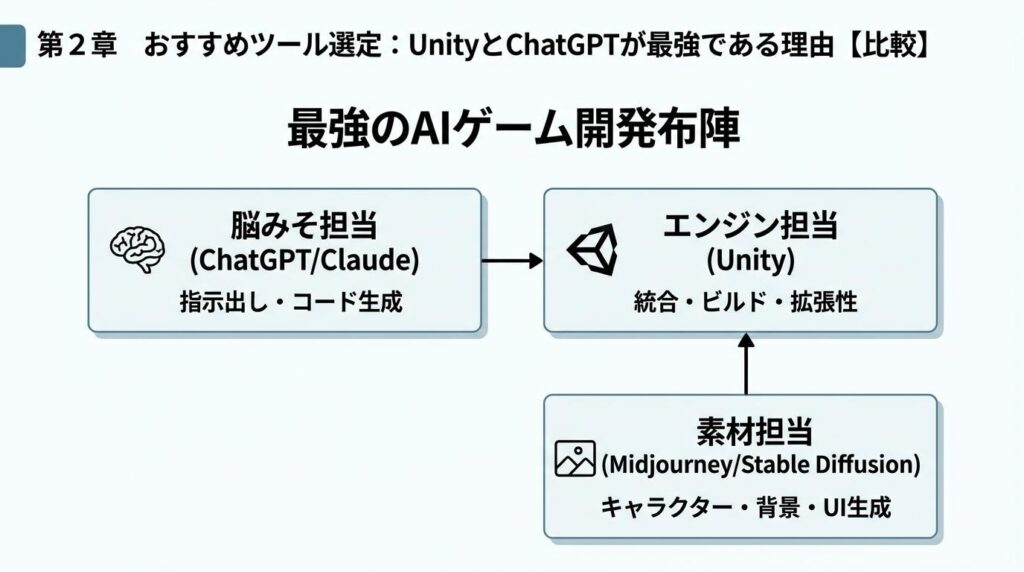 第２章　おすすめツール選定：UnityとChatGPTが最強である理由【比較】

最強のAIゲーム開発布陣

脳みそ担当
(ChatGPT/Claude)
指示出し・コード生成

エンジン担当
(Unity)
統合・ビルド・拡張性

素材担当
(Midjourney/Stable Diffusion)
キャラクター・背景・UI生成